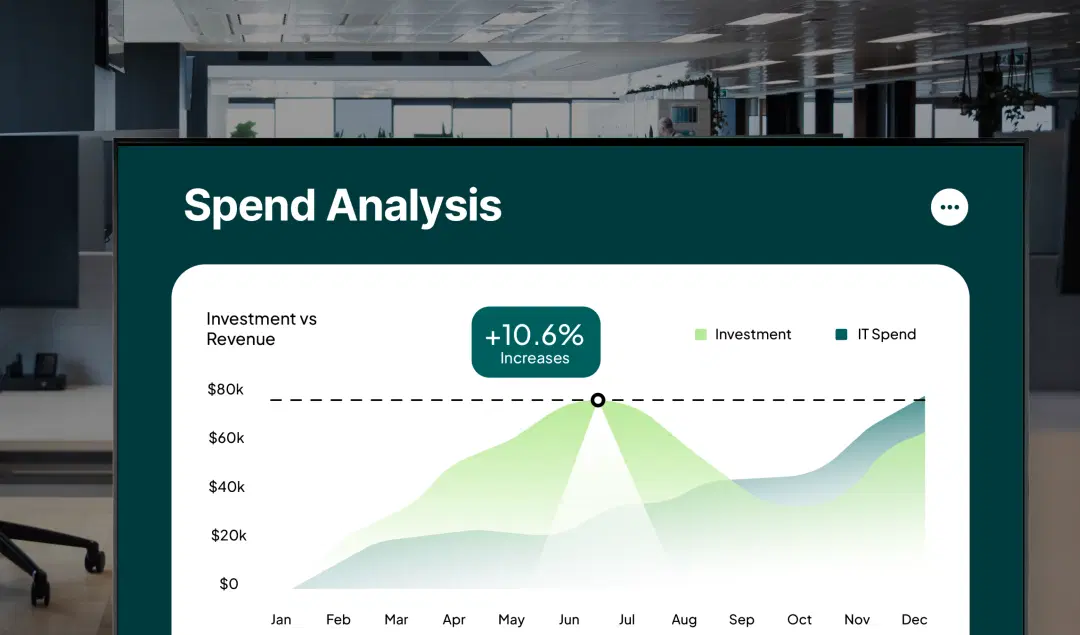 Spend Analysis

Investment vs Revenue

+10.6%
Increases

Investment
IT Spend

$80k
$60k
$40k
$20k
$0

Jan Feb Mar Apr May Jun Jul Aug Sep Oct Nov Dec